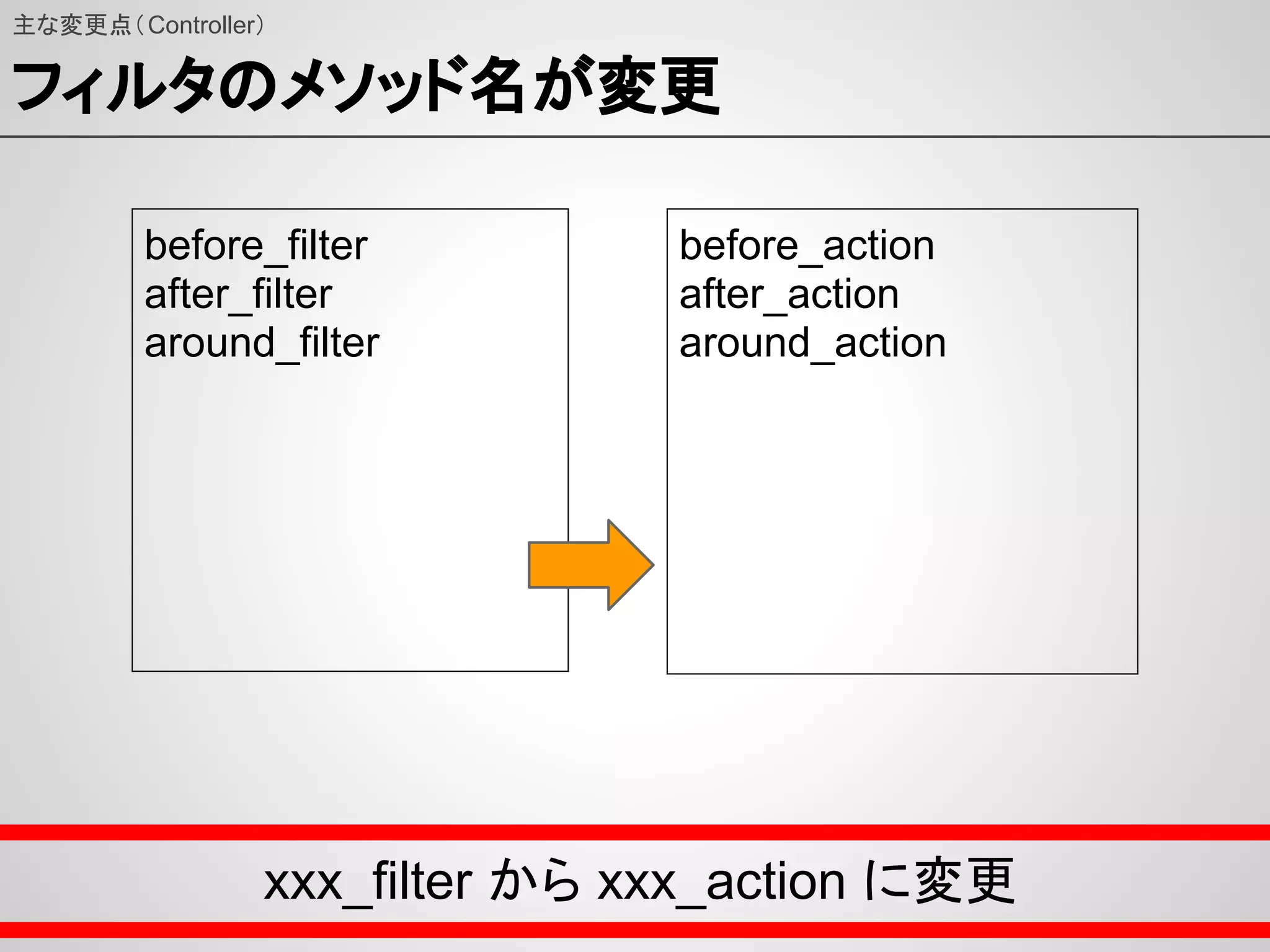 主な変更点（Controller）

フィルタのメソッド名が変更

before_filter
after_filter
around_filter

before_action
after_action
around_action

xxx_filter から xxx_action に変更